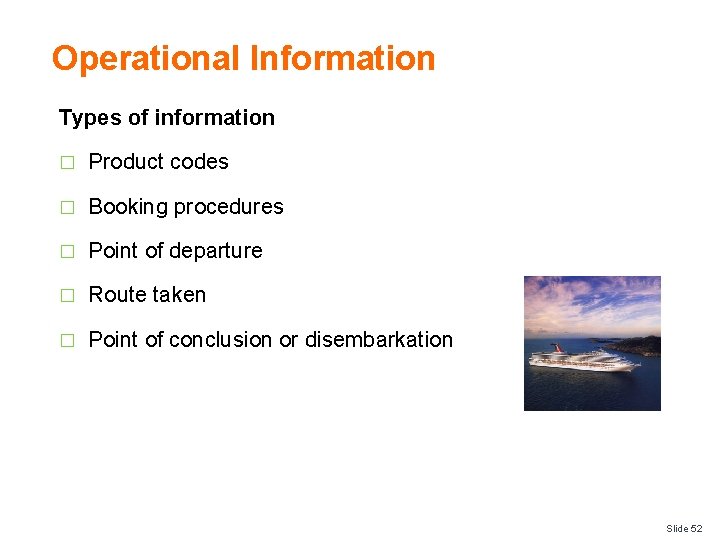 Operational Information

Types of information

□ Product codes

□ Booking procedures

□ Point of departure

□ Route taken

□ Point of conclusion or disembarkation

Slide 52